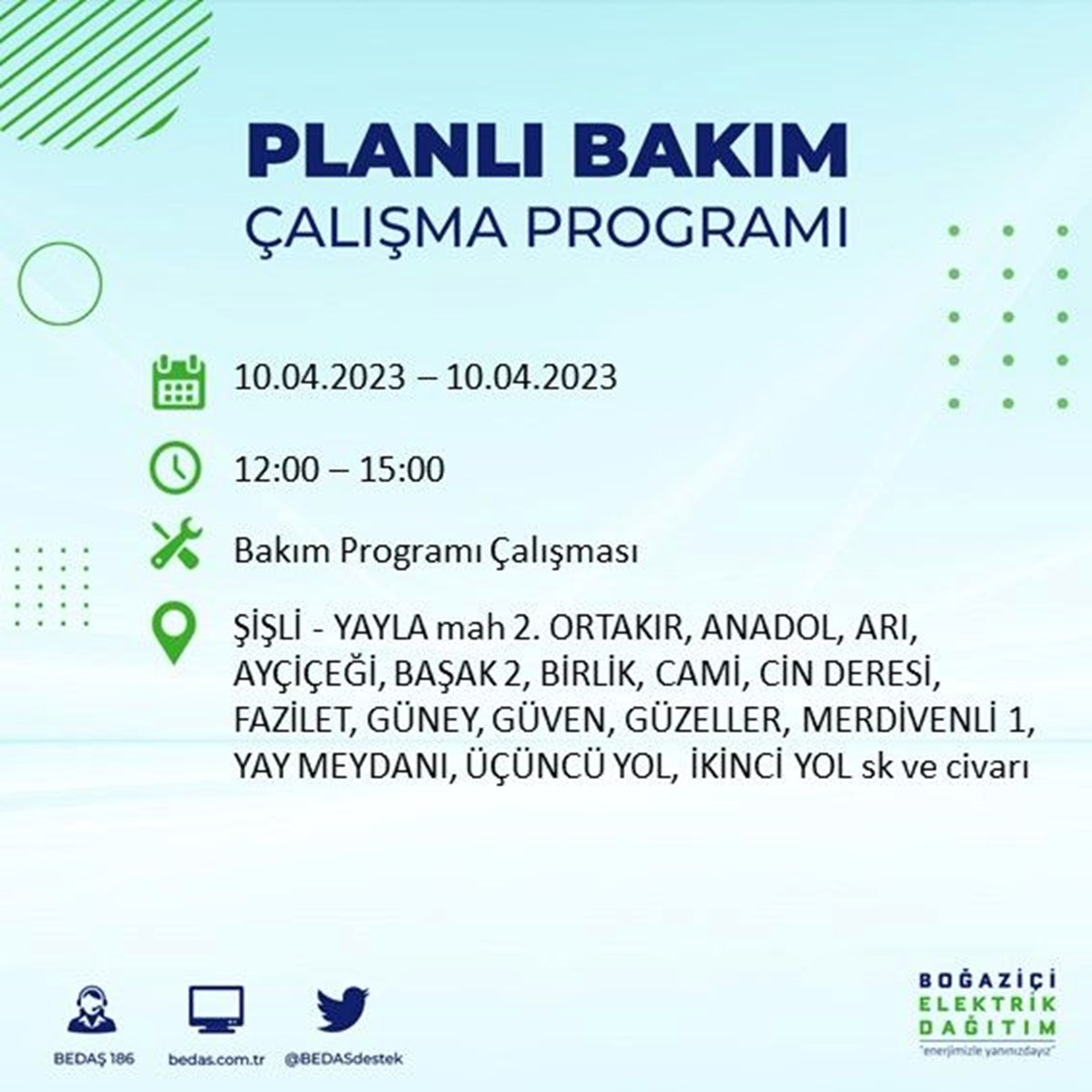 PLANLI BAKIM
ÇALIŞMA PROGRAMI

10.04.2023 – 10.04.2023

12:00 – 15:00

Bakım Programı Çalışması

ŞİŞLİ - YAYLA mah 2. ORTAKIR, ANADOL, ARI, AYÇİÇEĞİ, BAŞAK 2, BİRLİK, CAMİ, CİN DERESİ, FAZİLET, GÜNEY, GÜVEN, GÜZELLER, MERDİVENLİ 1, YAY MEYDANI, ÜÇÜNCÜ YOL, İKİNCİ YOL sk ve civarı

BEDAŞ 186
bedas.com.tr
@BEDASdestek

BOĞAZİÇİ
ELEKTRİK
DAĞITIM
"enerjimizle yanınızdayız"